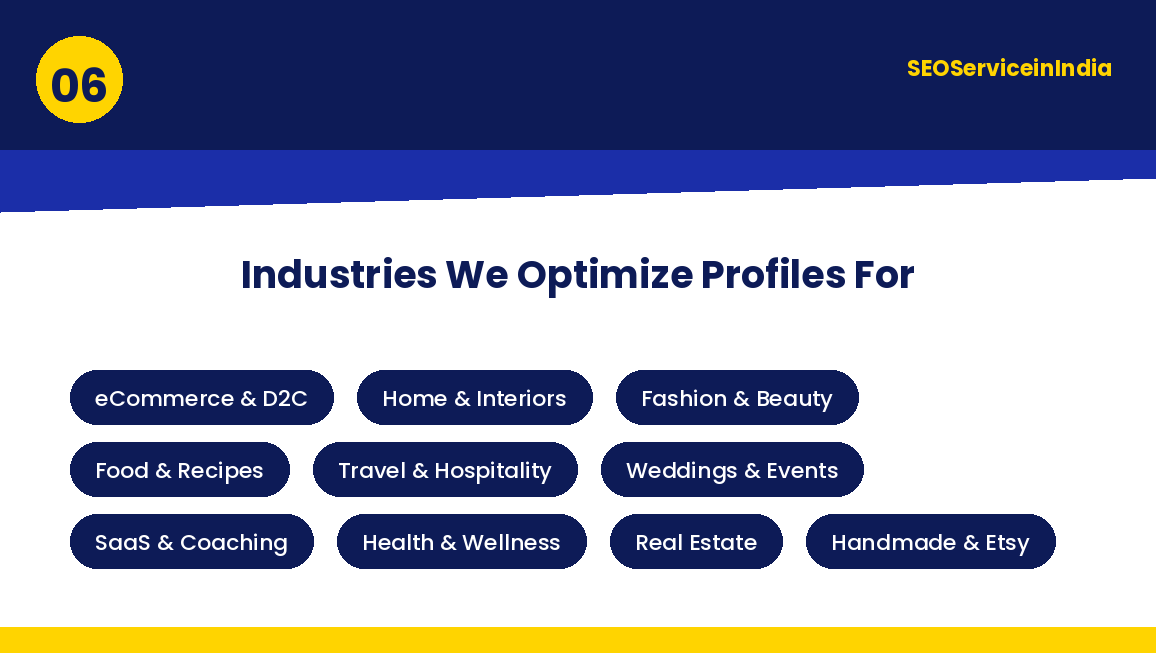 06

SEOServiceinIndia

Industries We Optimize Profiles For

eCommerce & D2C

Home & Interiors

Fashion & Beauty

Food & Recipes

Travel & Hospitality

Weddings & Events

SaaS & Coaching

Health & Wellness

Real Estate

Handmade & Etsy